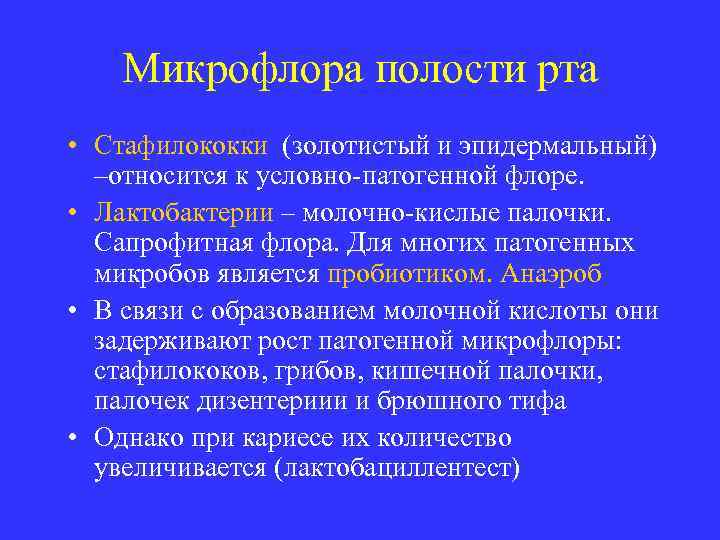 Микрофлора полости рта

• Стафилококки (золотистый и эпидермальный) –относится к условно-патогенной флоре.
• Лактобактерии – молочно-кислые палочки. Сапрофитная флора. Для многих патогенных микробов является пробиотиком. Анаэроб
• В связи с образованием молочной кислоты они задерживают рост патогенной микрофлоры: стафилококов, грибов, кишечной палочки, палочек дизентериии и брюшного тифа
• Однако при кариесе их количество увеличивается (лактобациллентест)